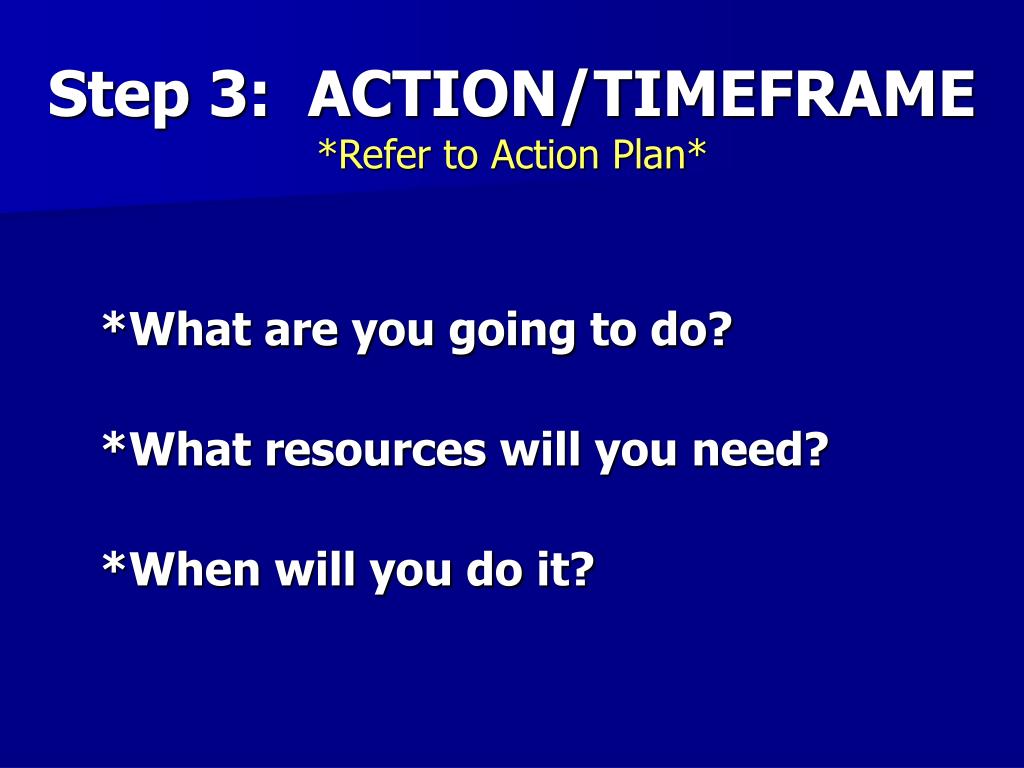 Step 3:  ACTION/TIMEFRAME
*Refer to Action Plan*

*What are you going to do?

*What resources will you need?

*When will you do it?